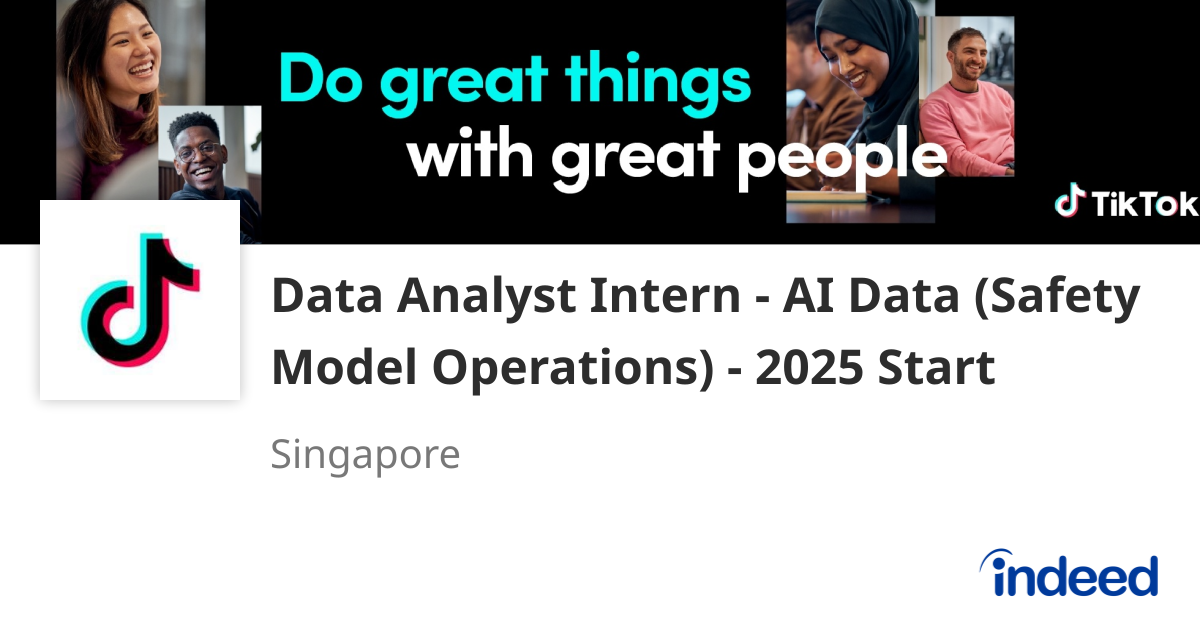 Do great things with great people

TikTok

Data Analyst Intern - AI Data (Safety Model Operations) - 2025 Start

Singapore

indeed